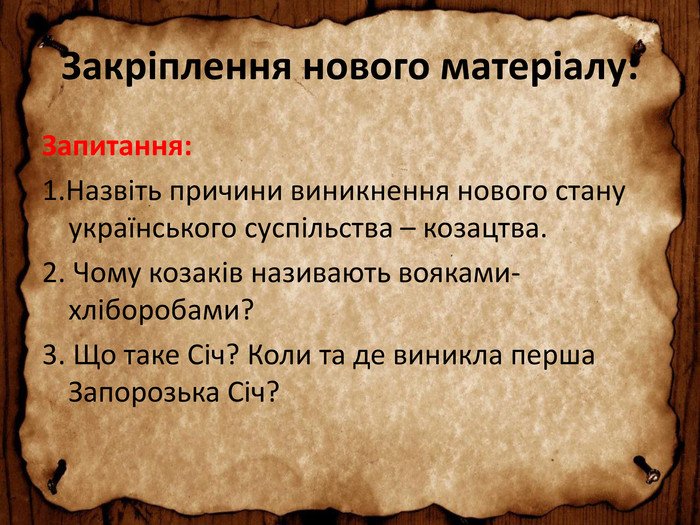 Закріплення нового матеріалу:

Запитання:

1.Назвіть причини виникнення нового стану українського суспільства – козацтва.

2. Чому козаків називають вояками-хліборобами?

3. Що таке Січ? Коли та де виникла перша Запорозька Січ?